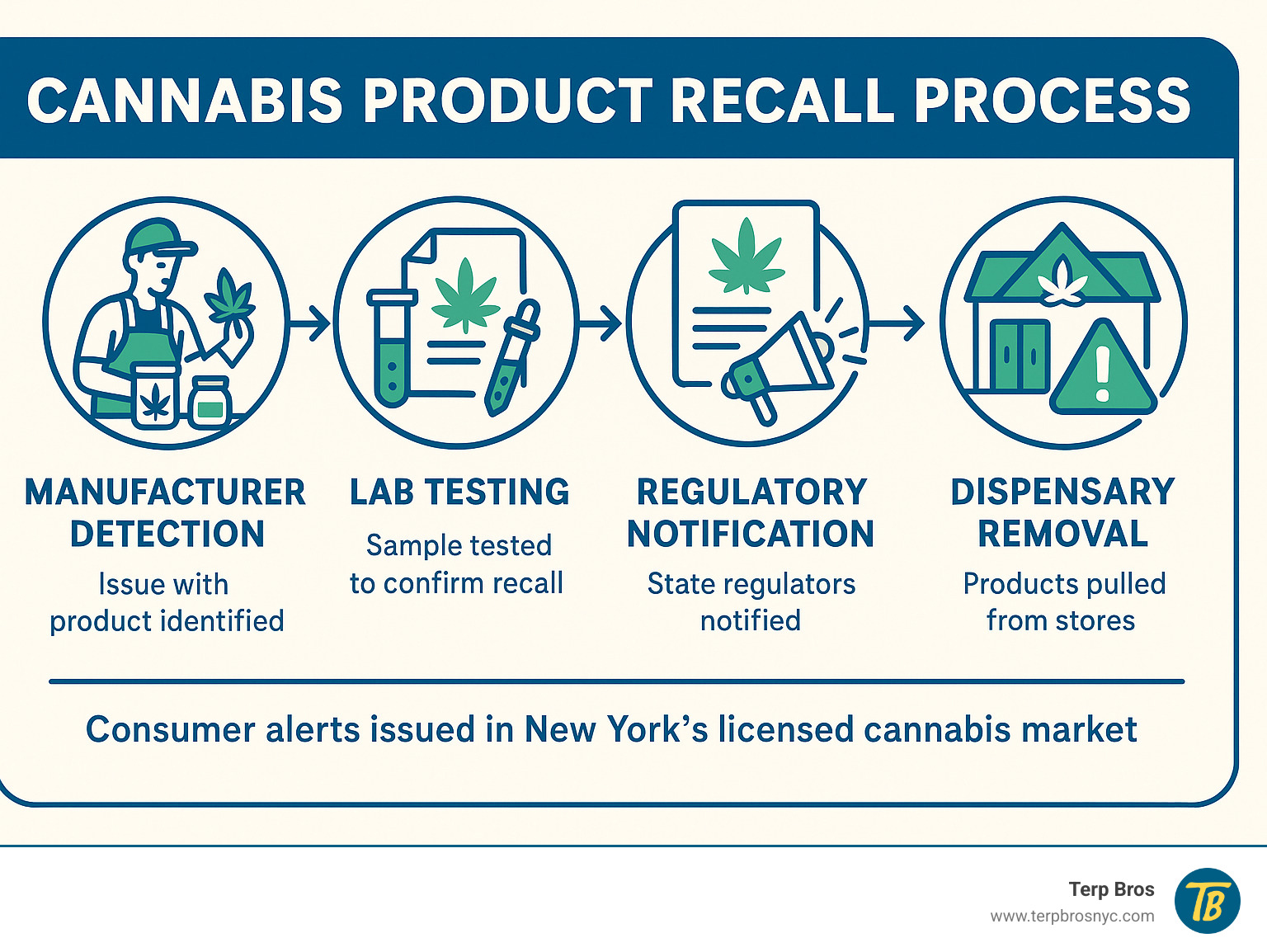 CANNABIS PRODUCT RECALL PROCESS

MANUFACTURER DETECTION
Issue with product identified

LAB TESTING
Sample tested to confirm recall

REGULATORY NOTIFICATION
State regulators notified

DISPENSARY REMOVAL
Products pulled from stores

Consumer alerts issued in New York's licensed cannabis market

Terp Bros
www.terpbrosnyc.com
TB